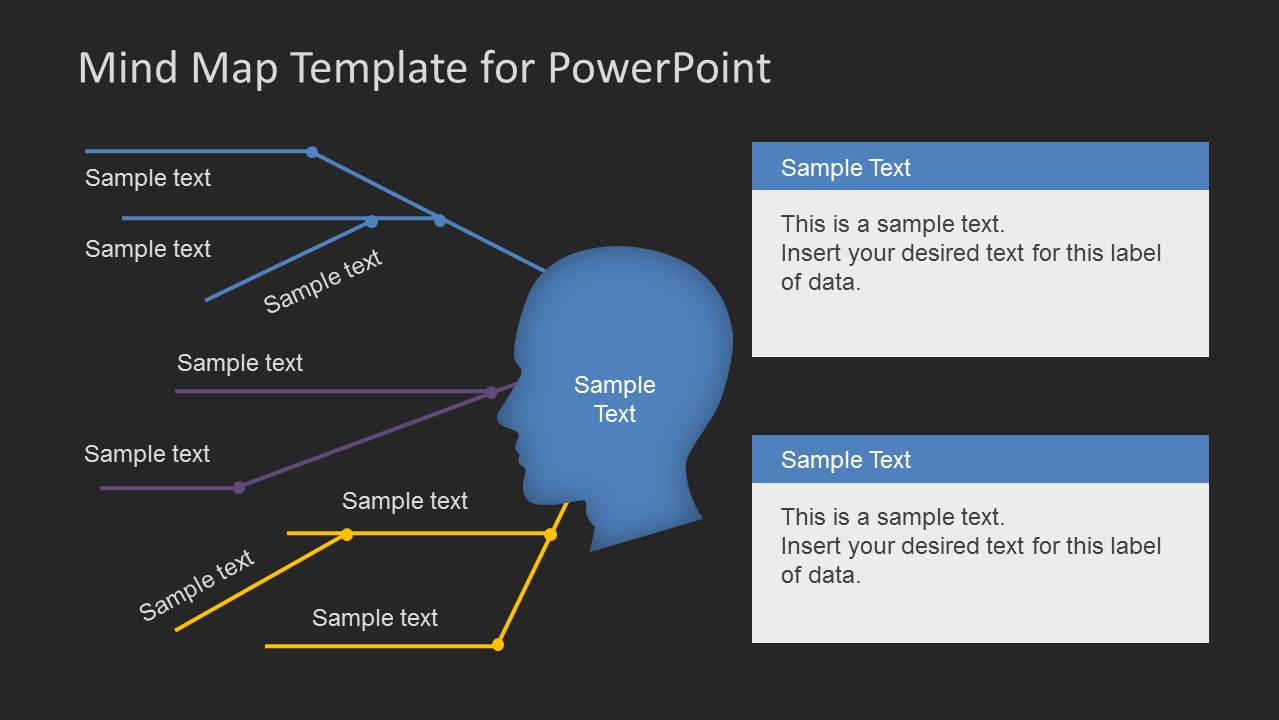 Mind Map Template for PowerPoint

Sample text

Sample text

Sample text

Sample text

Sample text

Sample text

Sample text

Sample text

Sample Text

Sample Text

This is a sample text.
Insert your desired text for this label of data.

Sample Text

This is a sample text.
Insert your desired text for this label of data.